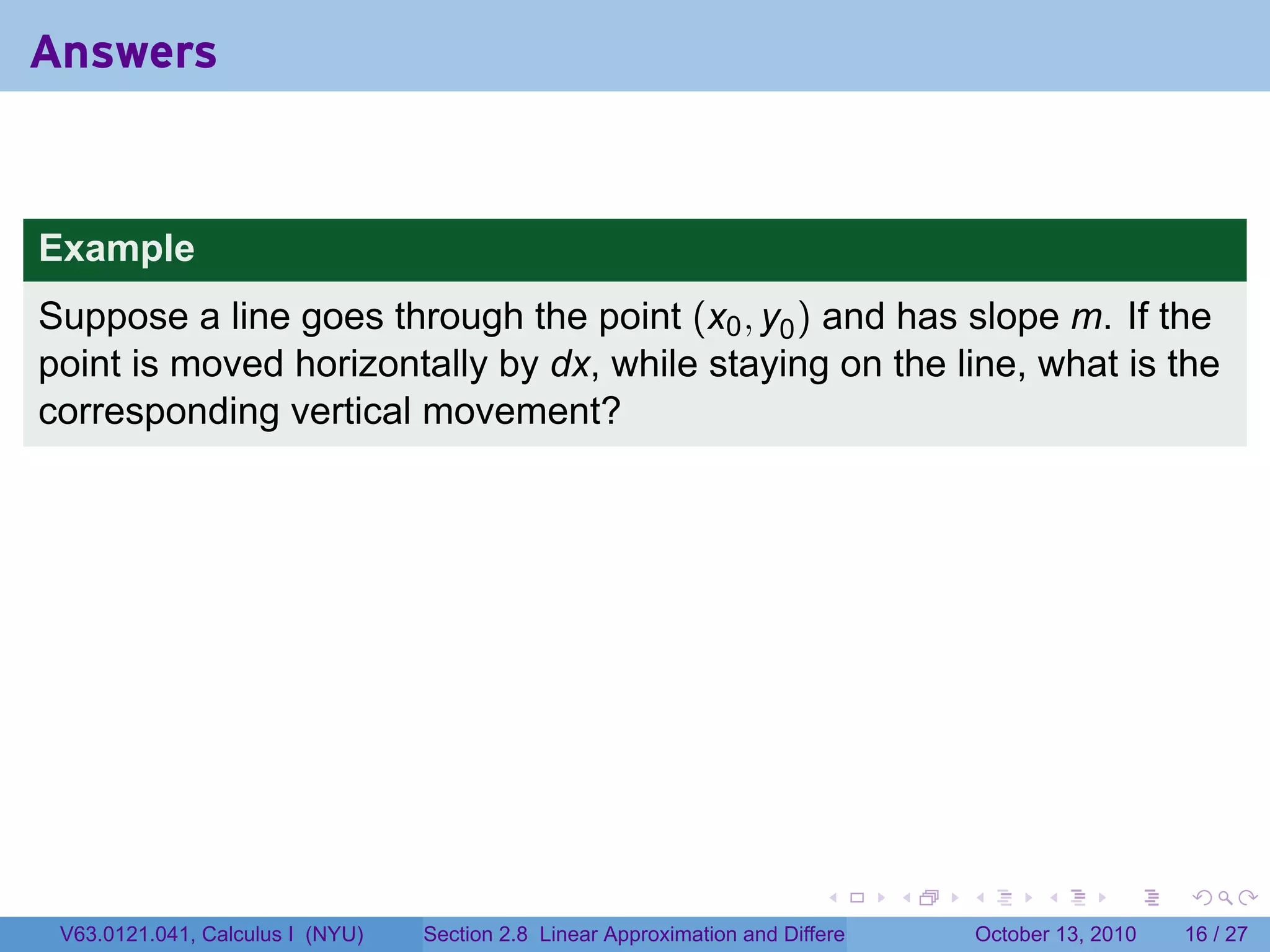 Answers

Example

Suppose a line goes through the point $(x_0, y_0)$ and has slope $m$. If the point is moved horizontally by $dx$, while staying on the line, what is the corresponding vertical movement?

V63.0121.041, Calculus I (NYU) Section 2.8 Linear Approximation and Differe October 13, 2010 16 / 27